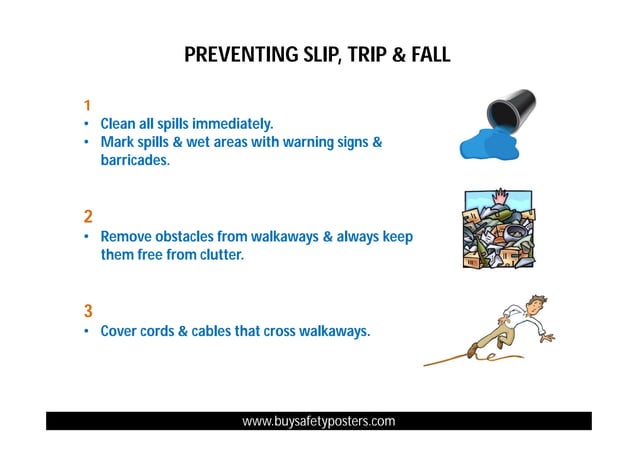 PREVENTING SLIP, TRIP & FALL

1
• Clean all spills immediately.
• Mark spills & wet areas with warning signs & barricades.

2
• Remove obstacles from walkaways & always keep them free from clutter.

3
• Cover cords & cables that cross walkaways.

www.buysafetyposters.com